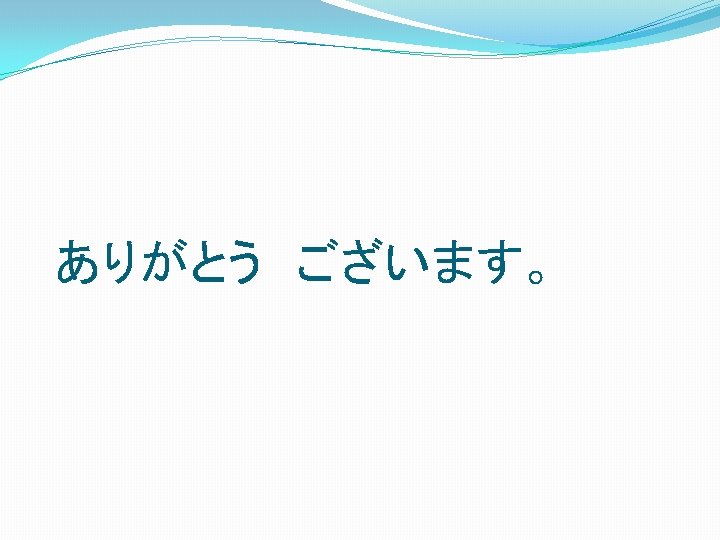 ありがとう　ございます。